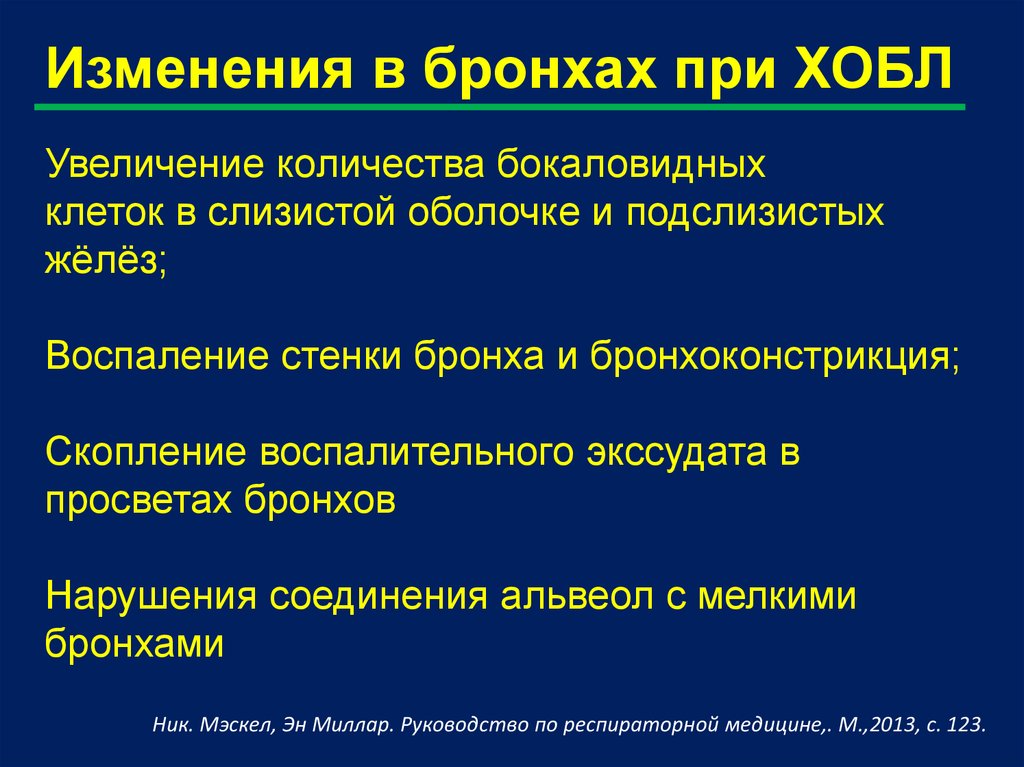 Изменения в бронхах при ХОБЛ

Увеличение количества бокаловидных клеток в слизистой оболочке и подслизистых жёлёз;

Воспаление стенки бронха и бронхоконстрикция;

Скопление воспалительного экссудата в просветах бронхов

Нарушения соединения альвеол с мелкими бронхами

Ник. Мэскел, Эн Миллар. Руководство по респираторной медицине,. М.,2013, с. 123.